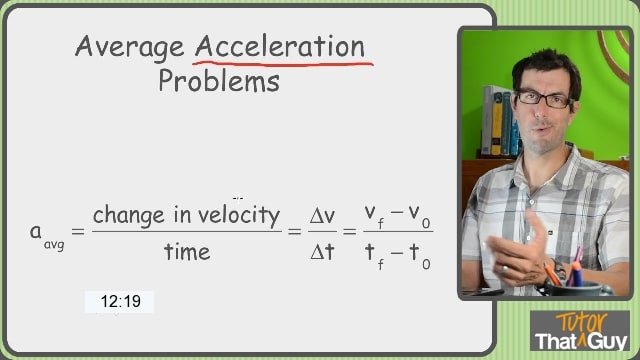 Average Acceleration Problems

$a_{avg} = \frac{\text{change in velocity}}{\text{time}} = \frac{\Delta v}{\Delta t} = \frac{v_f - v_0}{t_f - t_0}$

12:19

Tutor That Guy